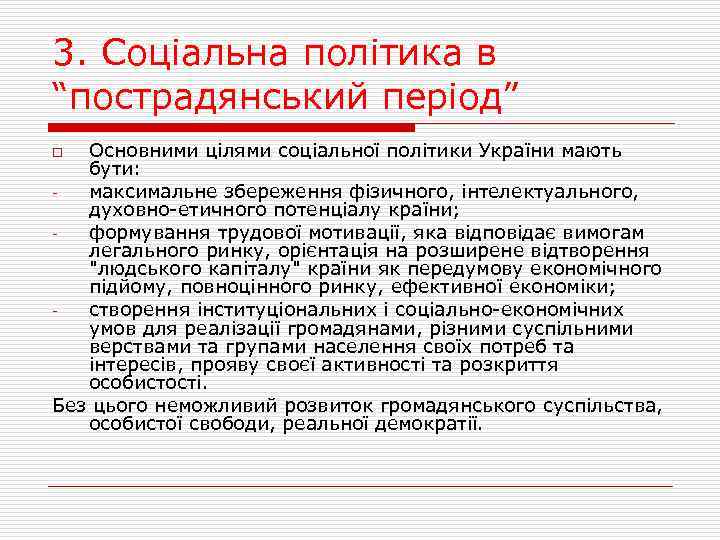 3. Соціальна політика в “пострадянський період”

Основними цілями соціальної політики України мають бути:

- максимальне збереження фізичного, інтелектуального, духовно-етичного потенціалу країни;
- формування трудової мотивації, яка відповідає вимогам легального ринку, орієнтація на розширене відтворення "людського капіталу" країни як передумову економічного підйому, повноцінного ринку, ефективної економіки;
- створення інституціональних і соціально-економічних умов для реалізації громадянами, різними суспільними верствами та групами населення своїх потреб та інтересів, прояву своєї активності та розкриття особистості.

Без цього неможливий розвиток громадянського суспільства, особистої свободи, реальної демократії.